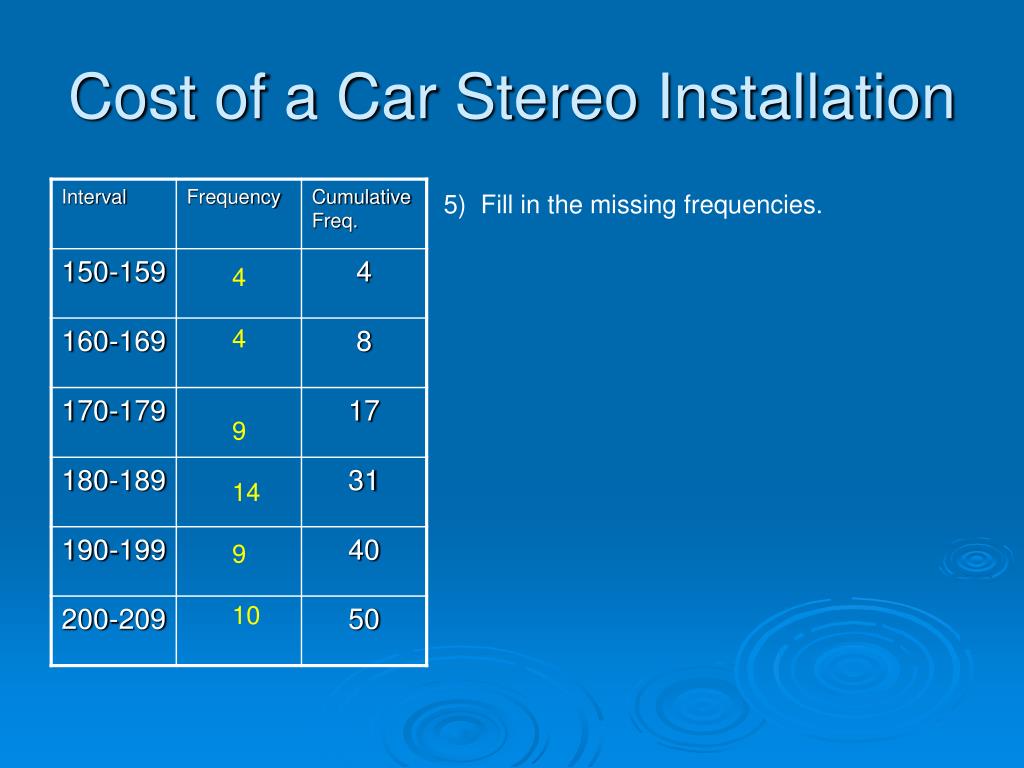 Cost of a Car Stereo Installation

| Interval | Frequency | Cumulative Freq. |
|---|---|---|
| 150-159 | 4 | 4 |
| 160-169 | 4 | 8 |
| 170-179 | 9 | 17 |
| 180-189 | 14 | 31 |
| 190-199 | 9 | 40 |
| 200-209 | 10 | 50 |

5) Fill in the missing frequencies.